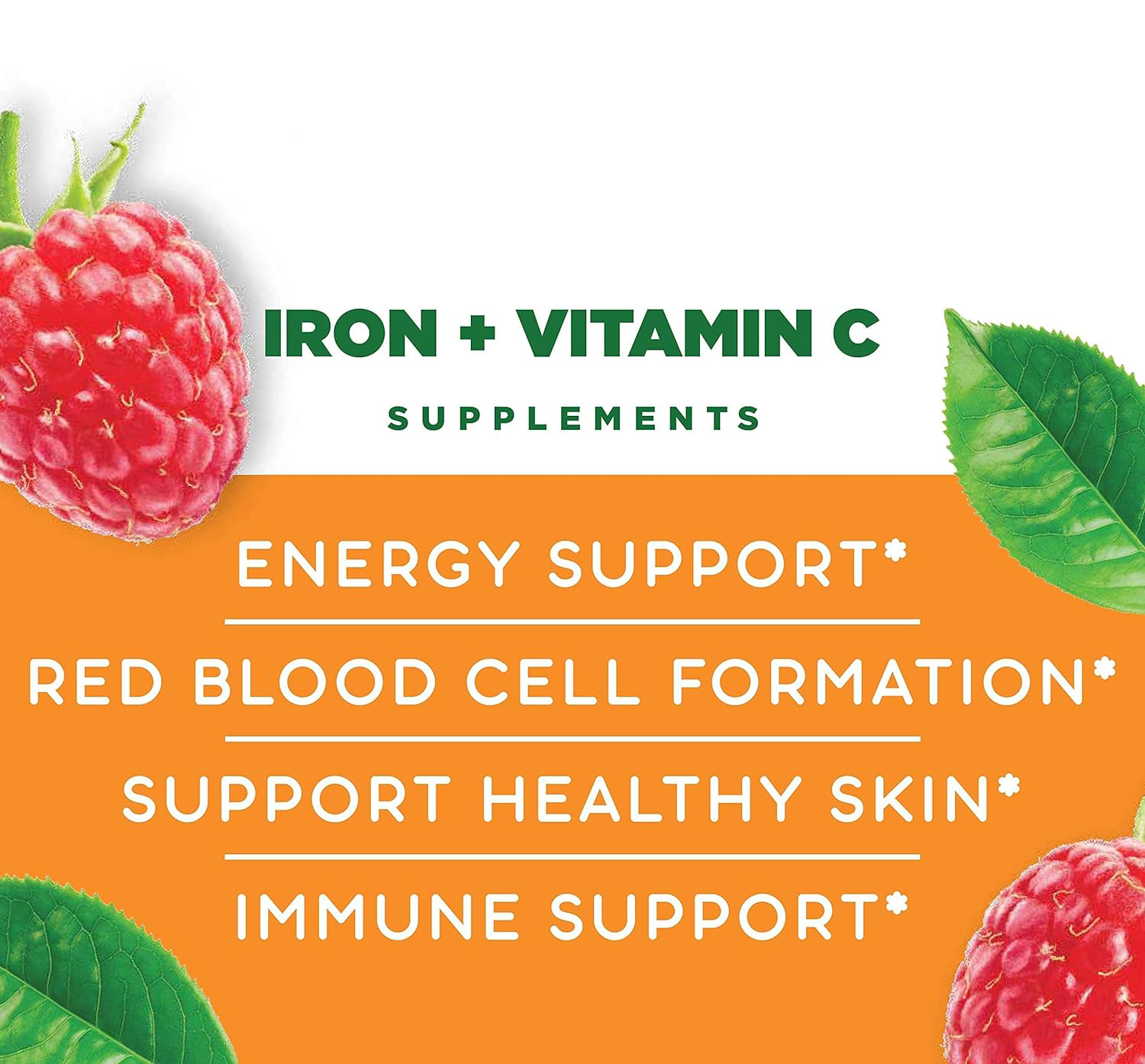 IRON + VITAMIN C

SUPPLEMENTS

ENERGY SUPPORT*

RED BLOOD CELL FORMATION*

SUPPORT HEALTHY SKIN*

IMMUNE SUPPORT*